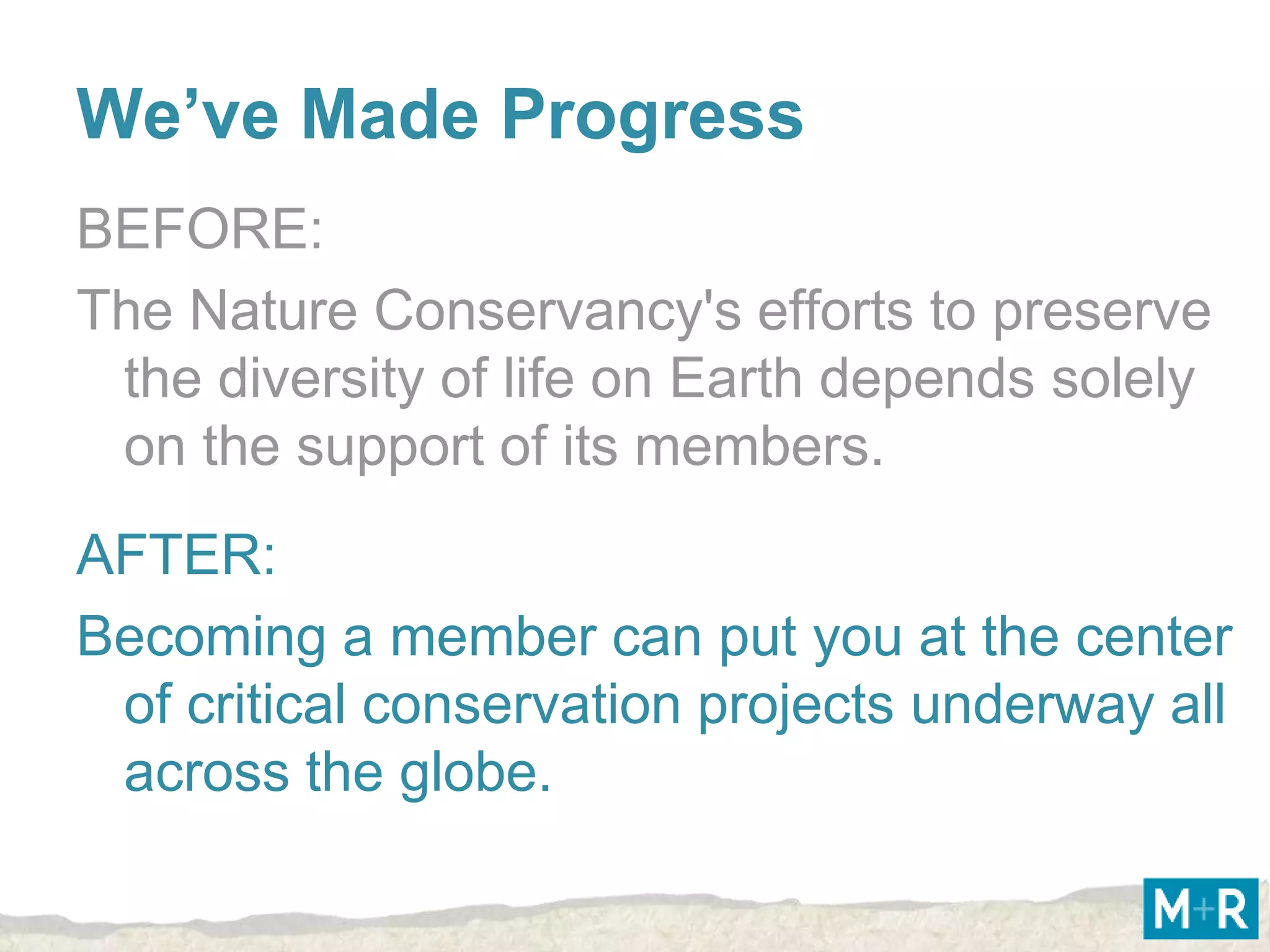 We’ve Made Progress

BEFORE:

The Nature Conservancy's efforts to preserve the diversity of life on Earth depends solely on the support of its members.

AFTER:

Becoming a member can put you at the center of critical conservation projects underway all across the globe.

M+R